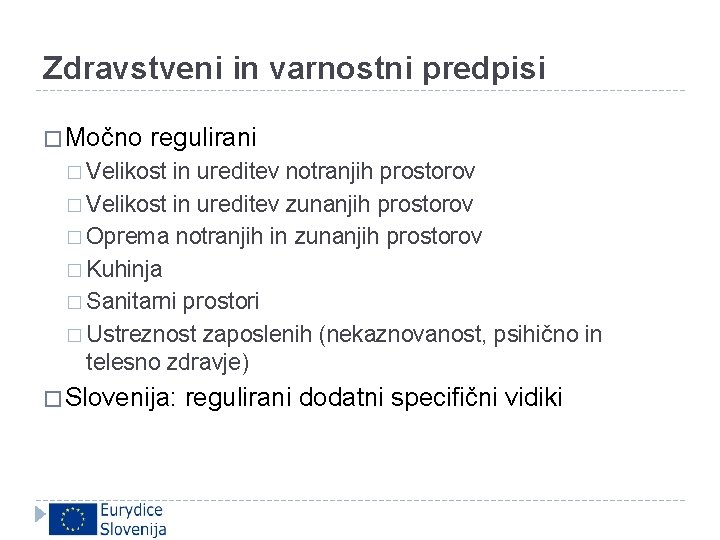 Zdravstveni in varnostni predpisi

□ Močno regulirani
□ Velikost in ureditev notranjih prostorov
□ Velikost in ureditev zunanjih prostorov
□ Oprema notranjih in zunanjih prostorov
□ Kuhinja
□ Sanitarni prostori
□ Ustreznost zaposlenih (nekaznovanost, psihično in telesno zdravje)

□ Slovenija: regulirani dodatni specifični vidiki

Eurydice Slovenija